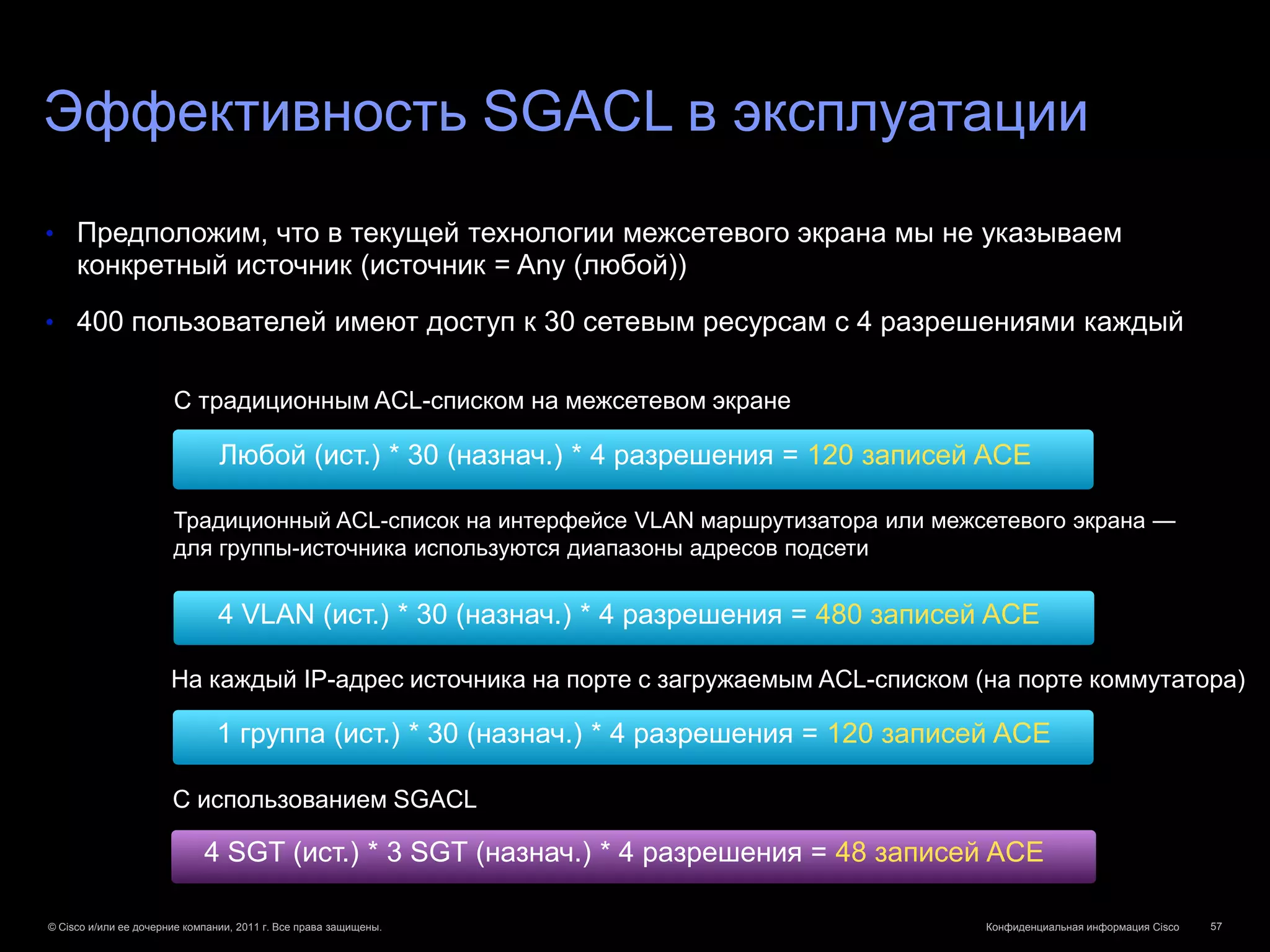 Эффективность SGACL в эксплуатации

• Предположим, что в текущей технологии межсетевого экрана мы не указываем конкретный источник (источник = Any (любой))

• 400 пользователей имеют доступ к 30 сетевым ресурсам с 4 разрешениями каждый

С традиционным ACL-списком на межсетевом экране

Любой (ист.) * 30 (назнач.) * 4 разрешения = 120 записей ACE

Традиционный ACL-список на интерфейсе VLAN маршрутизатора или межсетевого экрана — для группы-источника используются диапазоны адресов подсети

4 VLAN (ист.) * 30 (назнач.) * 4 разрешения = 480 записей ACE

На каждый IP-адрес источника на порте с загружаемым ACL-списком (на порте коммутатора)

1 группа (ист.) * 30 (назнач.) * 4 разрешения = 120 записей ACE

С использованием SGACL

4 SGT (ист.) * 3 SGT (назнач.) * 4 разрешения = 48 записей ACE

© Cisco и/или ее дочерние компании, 2011 г. Все права защищены.

Конфиденциальная информация Cisco

57